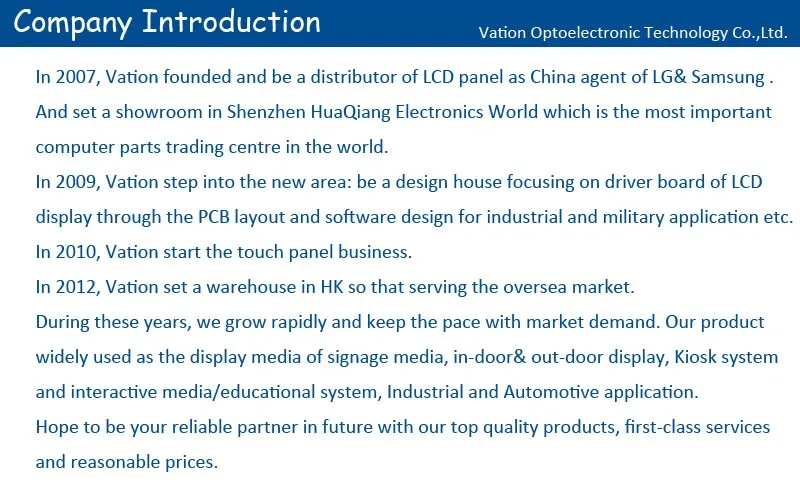 Company Introduction

Vation Optoelectronic Technology Co.,Ltd.

In 2007, Vation founded and be a distributor of LCD panel as China agent of LG& Samsung . And set a showroom in Shenzhen HuaQiang Electronics World which is the most important computer parts trading centre in the world.

In 2009, Vation step into the new area: be a design house focusing on driver board of LCD display through the PCB layout and software design for industrial and military application etc.

In 2010, Vation start the touch panel business.

In 2012, Vation set a warehouse in HK so that serving the oversea market.

During these years, we grow rapidly and keep the pace with market demand. Our product widely used as the display media of signage media, in-door& out-door display, Kiosk system and interactive media/educational system, Industrial and Automotive application.

Hope to be your reliable partner in future with our top quality products, first-class services and reasonable prices.